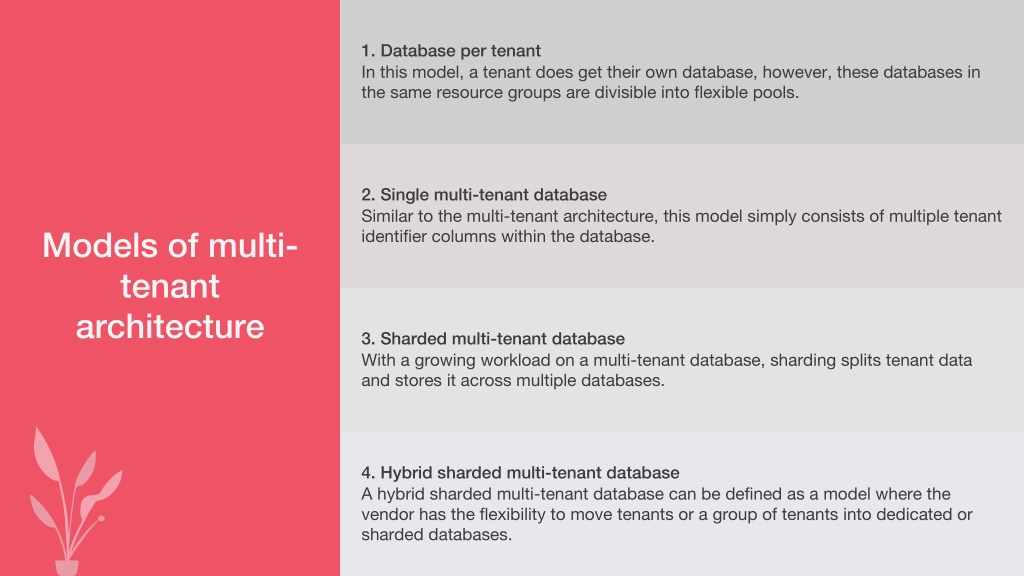 Models of multi-tenant architecture

1. Database per tenant
In this model, a tenant does get their own database, however, these databases in the same resource groups are divisible into flexible pools.

2. Single multi-tenant database
Similar to the multi-tenant architecture, this model simply consists of multiple tenant identifier columns within the database.

3. Sharded multi-tenant database
With a growing workload on a multi-tenant database, sharding splits tenant data and stores it across multiple databases.

4. Hybrid sharded multi-tenant database
A hybrid sharded multi-tenant database can be defined as a model where the vendor has the flexibility to move tenants or a group of tenants into dedicated or sharded databases.